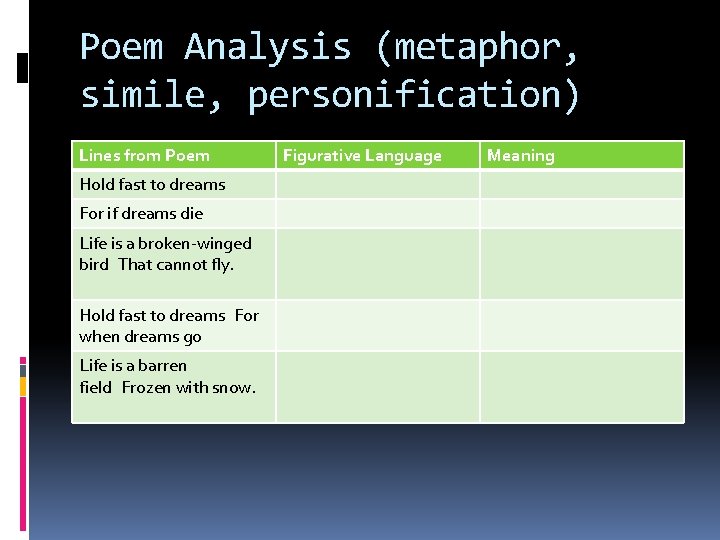 Poem Analysis (metaphor, simile, personification)

| Lines from Poem | Figurative Language | Meaning |
|---|---|---|
| Hold fast to dreams | | |
| For if dreams die | | |
| Life is a broken-winged bird That cannot fly. | | |
| Hold fast to dreams For when dreams go | | |
| Life is a barren field Frozen with snow. | | |